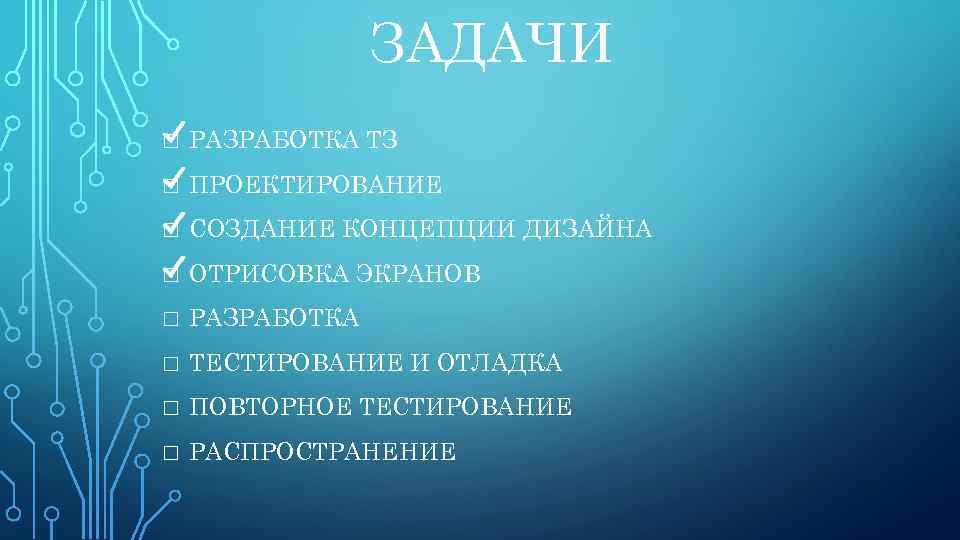 ЗАДАЧИ

☑ РАЗРАБОТКА ТЗ
☑ ПРОЕКТИРОВАНИЕ
☑ СОЗДАНИЕ КОНЦЕПЦИИ ДИЗАЙНА
☑ ОТРИСОВКА ЭКРАНОВ
□ РАЗРАБОТКА
□ ТЕСТИРОВАНИЕ И ОТЛАДКА
□ ПОВТОРНОЕ ТЕСТИРОВАНИЕ
□ РАСПРОСТРАНЕНИЕ